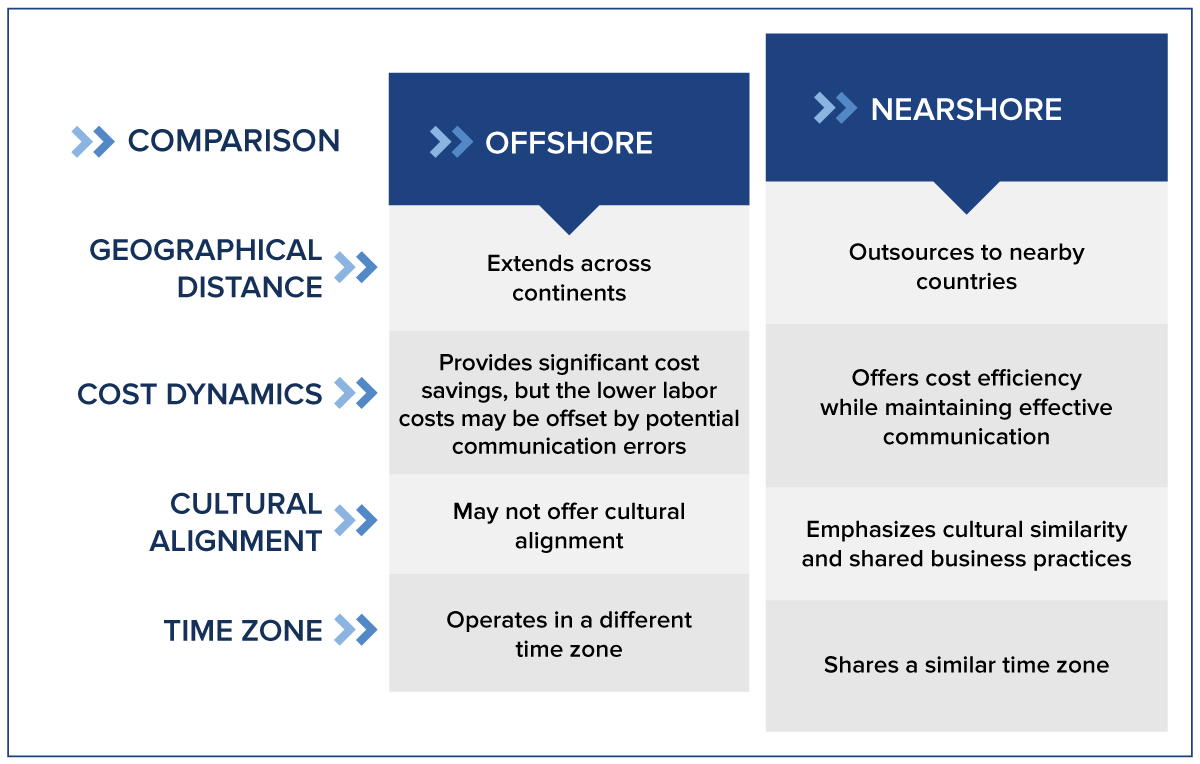 | COMPARISON | OFFSHORE | NEARSHORE |
|---|---|---|
| GEOGRAPHICAL DISTANCE | Extends across continents | Outsources to nearby countries |
| COST DYNAMICS | Provides significant cost savings, but the lower labor costs may be offset by potential communication errors | Offers cost efficiency while maintaining effective communication |
| CULTURAL ALIGNMENT | May not offer cultural alignment | Emphasizes cultural similarity and shared business practices |
| TIME ZONE | Operates in a different time zone | Shares a similar time zone |